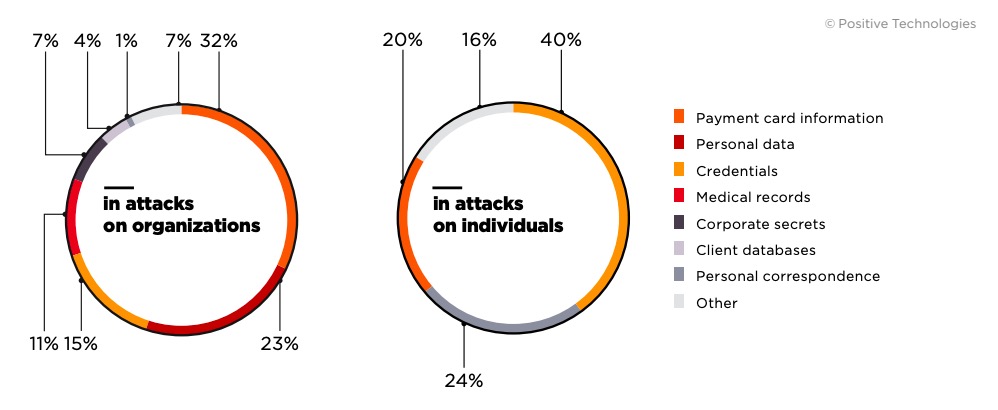 © Positive Technologies

7% 4% 1% 7% 32%

in attacks on organizations

11% 15% 23%

20% 16% 40%

in attacks on individuals

24%

Payment card information
Personal data
Credentials
Medical records
Corporate secrets
Client databases
Personal correspondence
Other